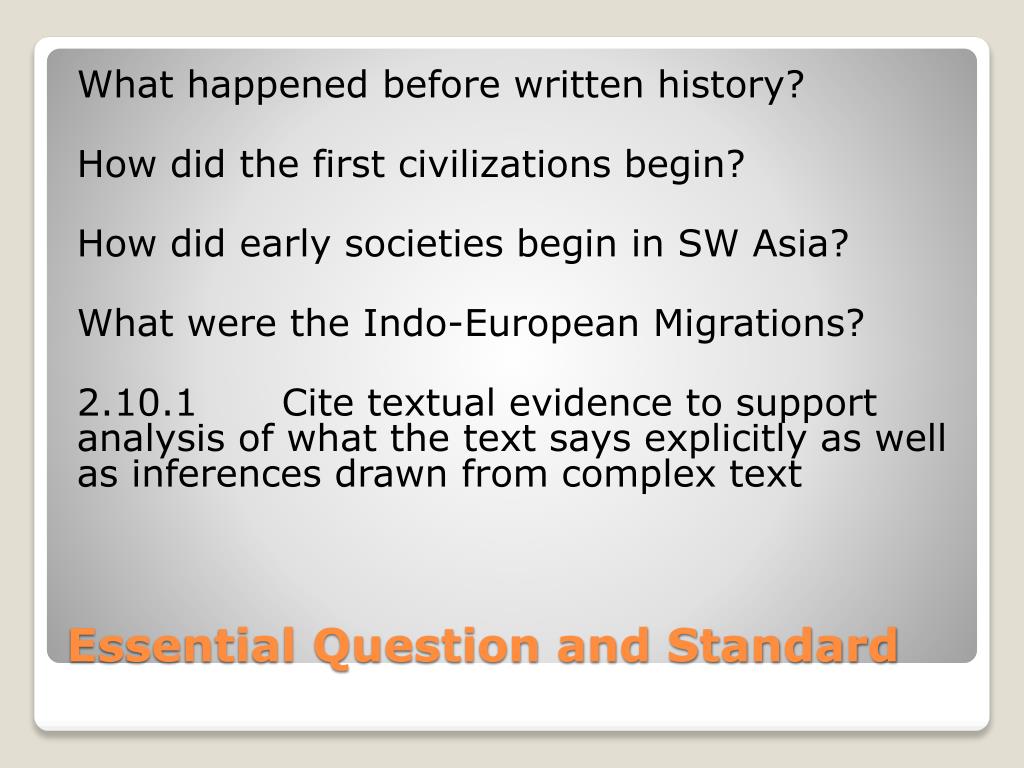 What happened before written history?

How did the first civilizations begin?

How did early societies begin in SW Asia?

What were the Indo-European Migrations?

2.10.1 Cite textual evidence to support analysis of what the text says explicitly as well as inferences drawn from complex text

Essential Question and Standard